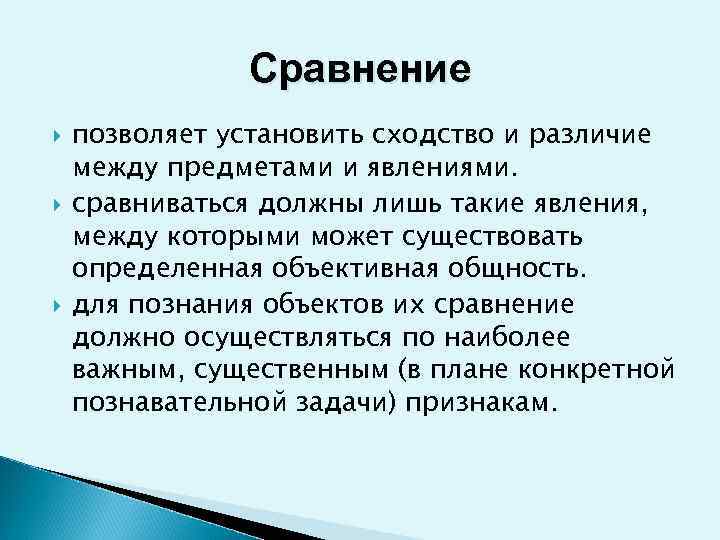 Сравнение

позволяет установить сходство и различие между предметами и явлениями.

сравниваться должны лишь такие явления, между которыми может существовать определенная объективная общность.

для познания объектов их сравнение должно осуществляться по наиболее важным, существенным (в плане конкретной познавательной задачи) признакам.